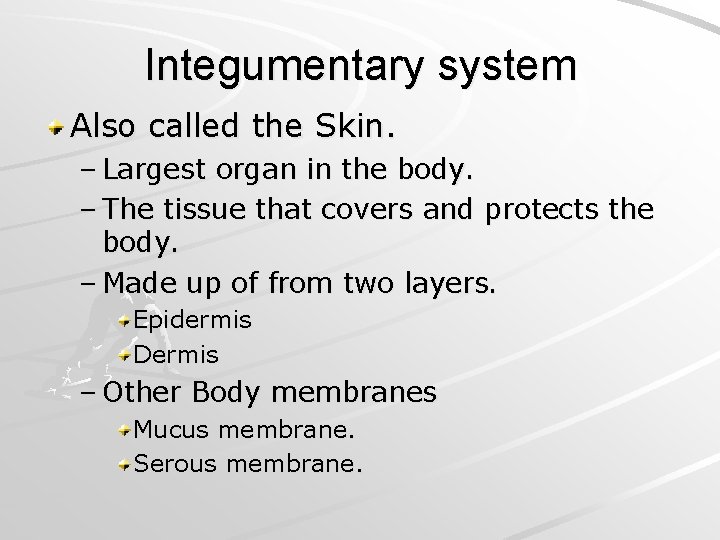 Integumentary system

Also called the Skin.

– Largest organ in the body.

– The tissue that covers and protects the body.

– Made up of from two layers.

Epidermis

Dermis

– Other Body membranes

Mucus membrane.

Serous membrane.